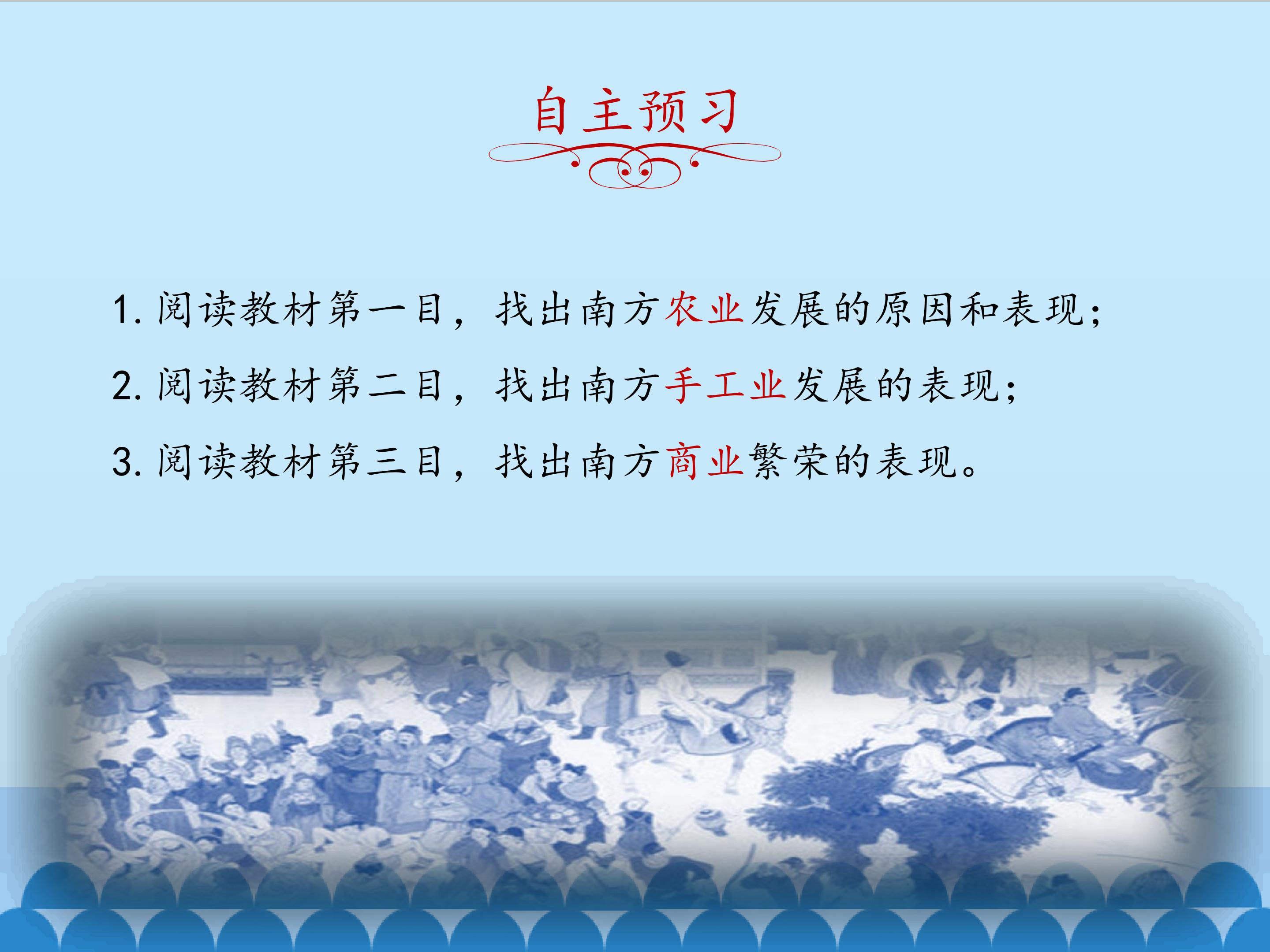 自主预习

1. 阅读教材第一目，找出南方农业发展的原因和表现；

2. 阅读教材第二目，找出南方手工业发展的表现；

3. 阅读教材第三目，找出南方商业繁荣的表现。